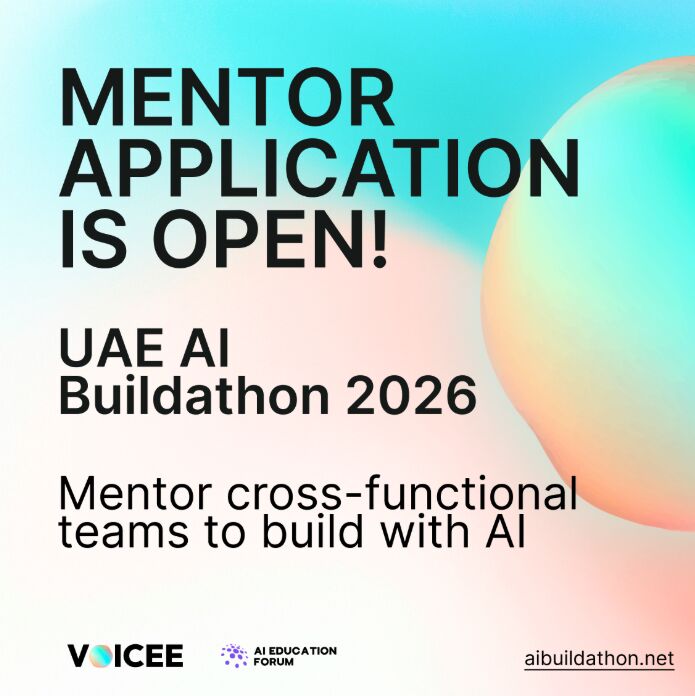 MENTOR APPLICATION IS OPEN!

UAE AI Buildathon 2026

Mentor cross-functional teams to build with AI

VOICEE

AI EDUCATION FORUM

aibuildathon.net